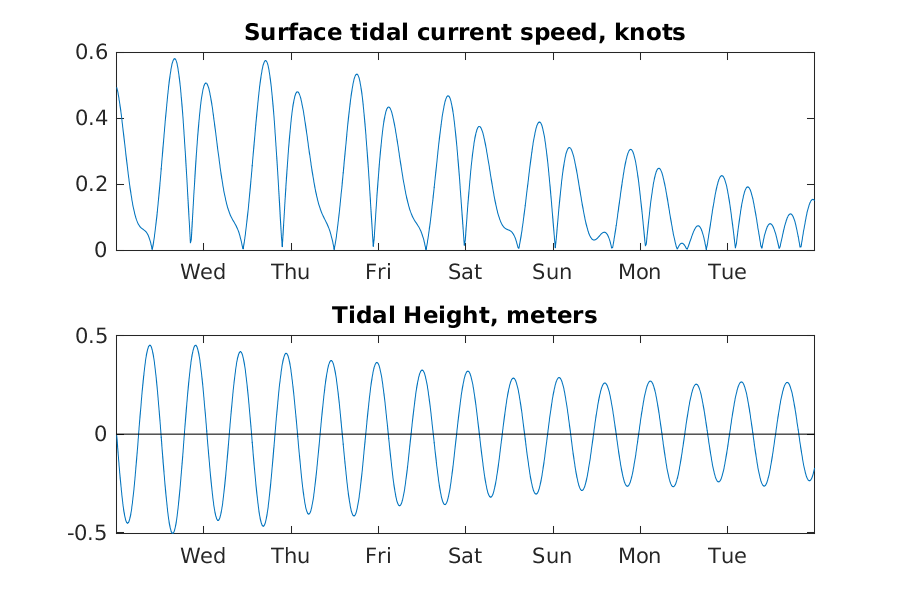 Surface tidal current speed, knots

0.6
0.4
0.2
0

Wed Thu Fri Sat Sun Mon Tue

Tidal Height, meters

0.5
0
-0.5

Wed Thu Fri Sat Sun Mon Tue